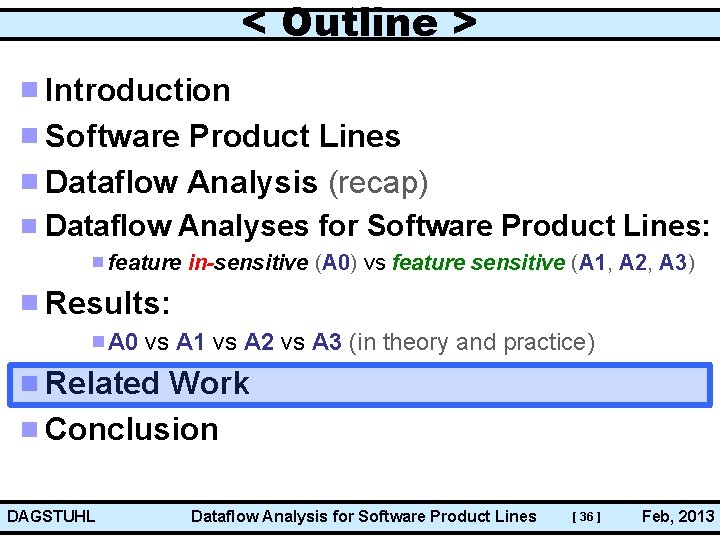 < Outline >

Introduction

Software Product Lines

Dataflow Analysis (recap)

Dataflow Analyses for Software Product Lines:

feature in-sensitive (A0) vs feature sensitive (A1, A2, A3)

Results:

A0 vs A1 vs A2 vs A3 (in theory and practice)

Related Work

Conclusion

DAGSTUHL Dataflow Analysis for Software Product Lines [ 36 ] Feb, 2013